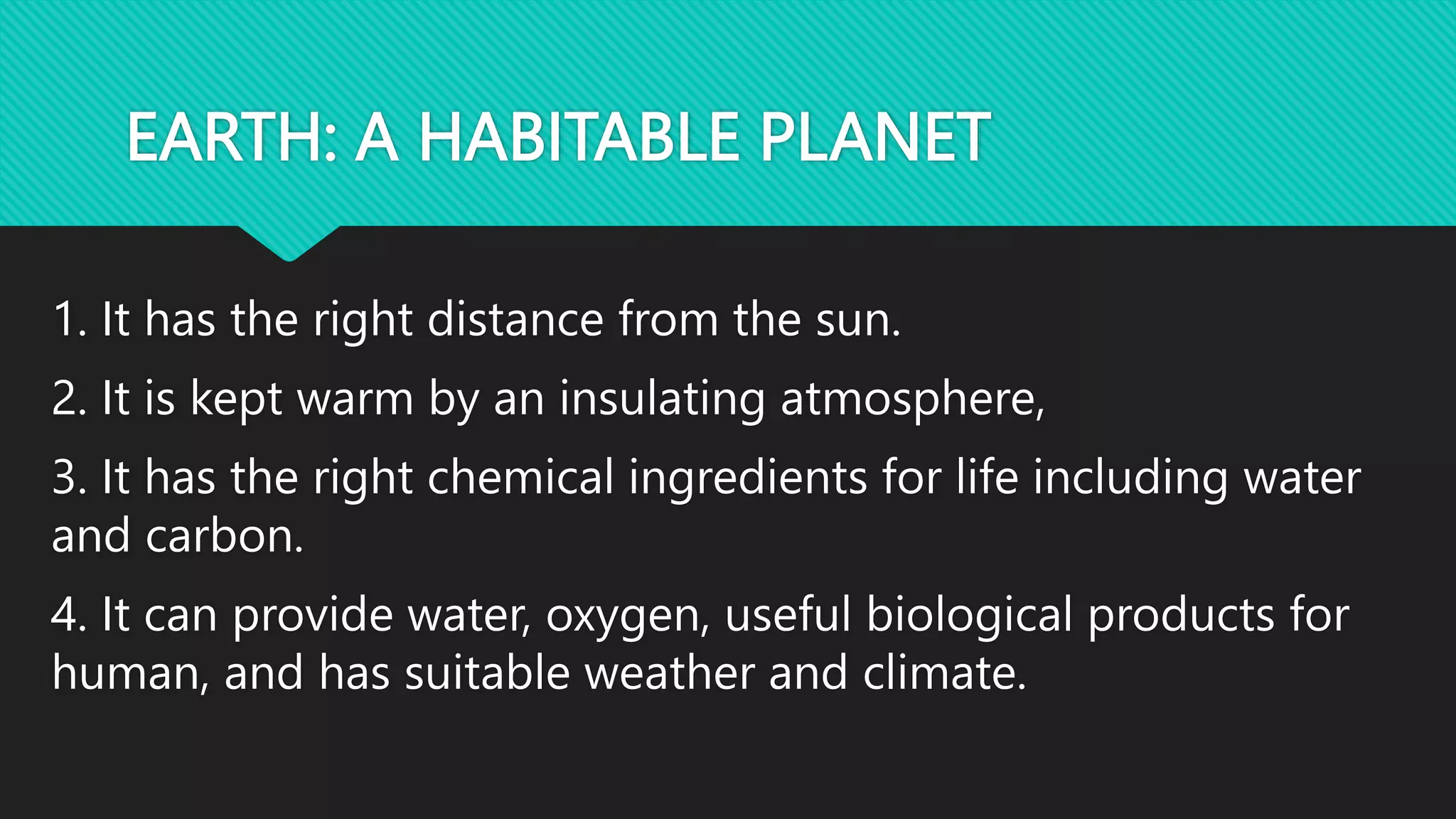 EARTH: A HABITABLE PLANET

1. It has the right distance from the sun.

2. It is kept warm by an insulating atmosphere,

3. It has the right chemical ingredients for life including water and carbon.

4. It can provide water, oxygen, useful biological products for human, and has suitable weather and climate.